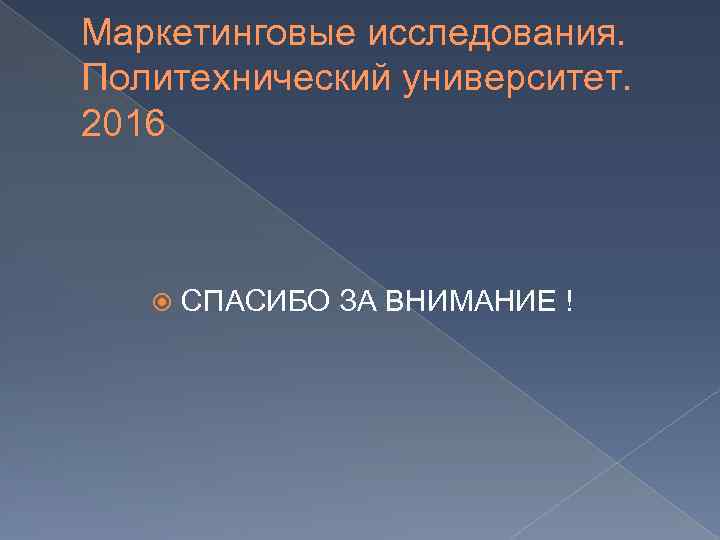 Маркетинговые исследования. Политехнический университет. 2016

СПАСИБО ЗА ВНИМАНИЕ !